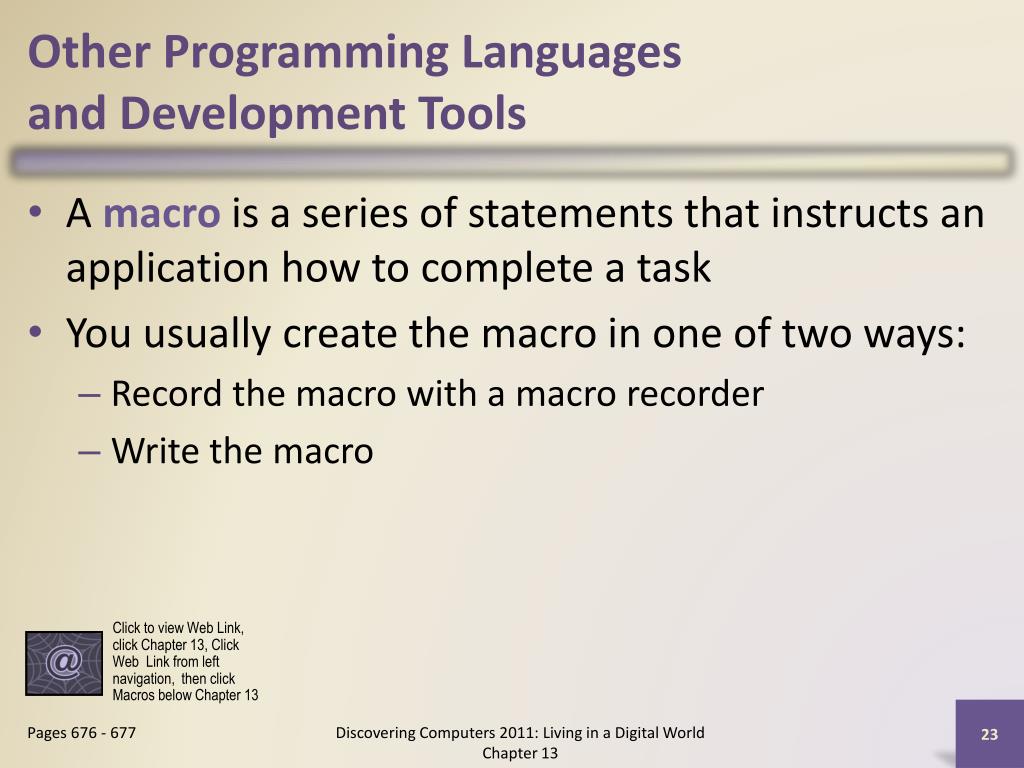 Other Programming Languages and Development Tools

• A macro is a series of statements that instructs an application how to complete a task
• You usually create the macro in one of two ways:
– Record the macro with a macro recorder
– Write the macro

@

Click to view Web Link, click Chapter 13, Click Web Link from left navigation, then click Macros below Chapter 13

Pages 676 - 677

Discovering Computers 2011: Living in a Digital World Chapter 13

23